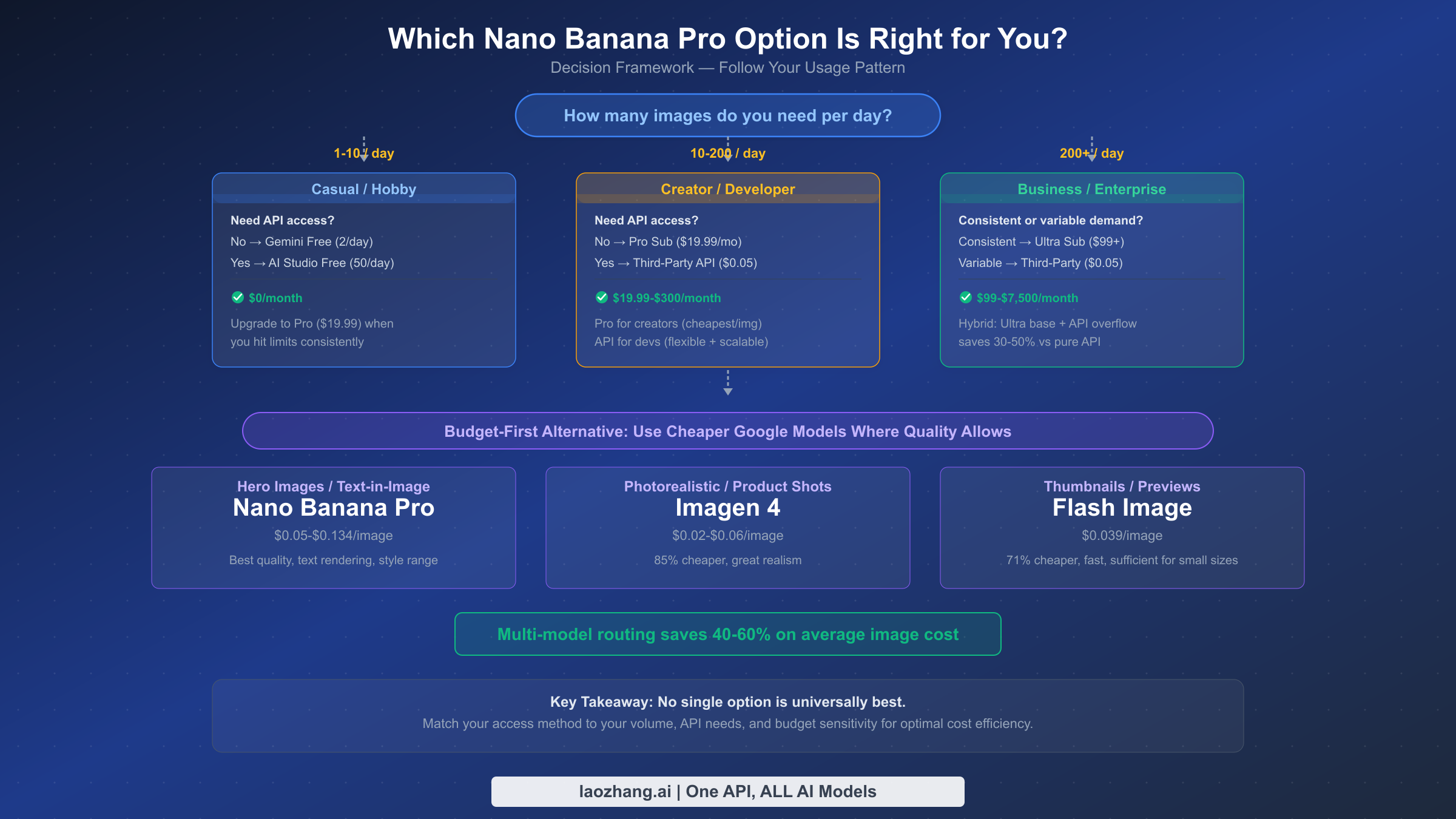 Which Nano Banana Pro Option Is Right for You?

Decision Framework — Follow Your Usage Pattern

How many images do you need per day?

1-10 / day

Casual / Hobby

Need API access?

No → Gemini Free (2/day)

Yes → AI Studio Free (50/day)

$0/month

Upgrade to Pro ($19.99) when you hit limits consistently

10-200 / day

Creator / Developer

Need API access?

No → Pro Sub ($19.99/mo)

Yes → Third-Party API ($0.05)

$19.99-$300/month

Pro for creators (cheapest/img)
API for devs (flexible + scalable)

200+ / day

Business / Enterprise

Consistent or variable demand?

Consistent → Ultra Sub ($99+)

Variable → Third-Party ($0.05)

$99-$7,500/month

Hybrid: Ultra base + API overflow saves 30-50% vs pure API

Budget-First Alternative: Use Cheaper Google Models Where Quality Allows

Hero Images / Text-in-Image

Nano Banana Pro

$0.05-$0.134/image

Best quality, text rendering, style range

Photorealistic / Product Shots

Imagen 4

$0.02-$0.06/image

85% cheaper, great realism

Thumbnails / Previews

Flash Image

$0.039/image

71% cheaper, fast, sufficient for small sizes

Multi-model routing saves 40-60% on average image cost

Key Takeaway: No single option is universally best.

Match your access method to your volume, API needs, and budget sensitivity for optimal cost efficiency.

laozhang.ai | One API, ALL AI Models